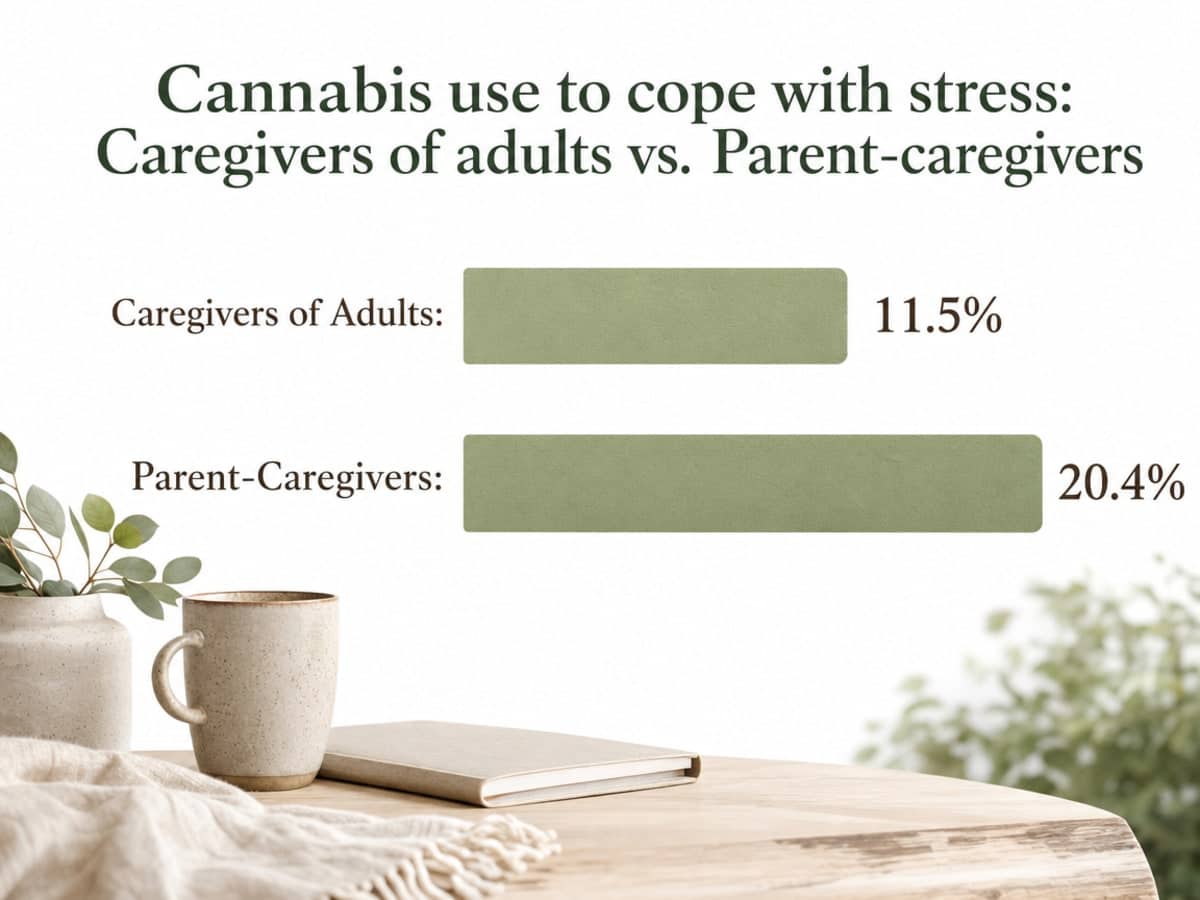 Cannabis use to cope with stress: Caregivers of adults vs. Parent-caregivers

Caregivers of Adults: 11.5%

Parent-Caregivers: 20.4%